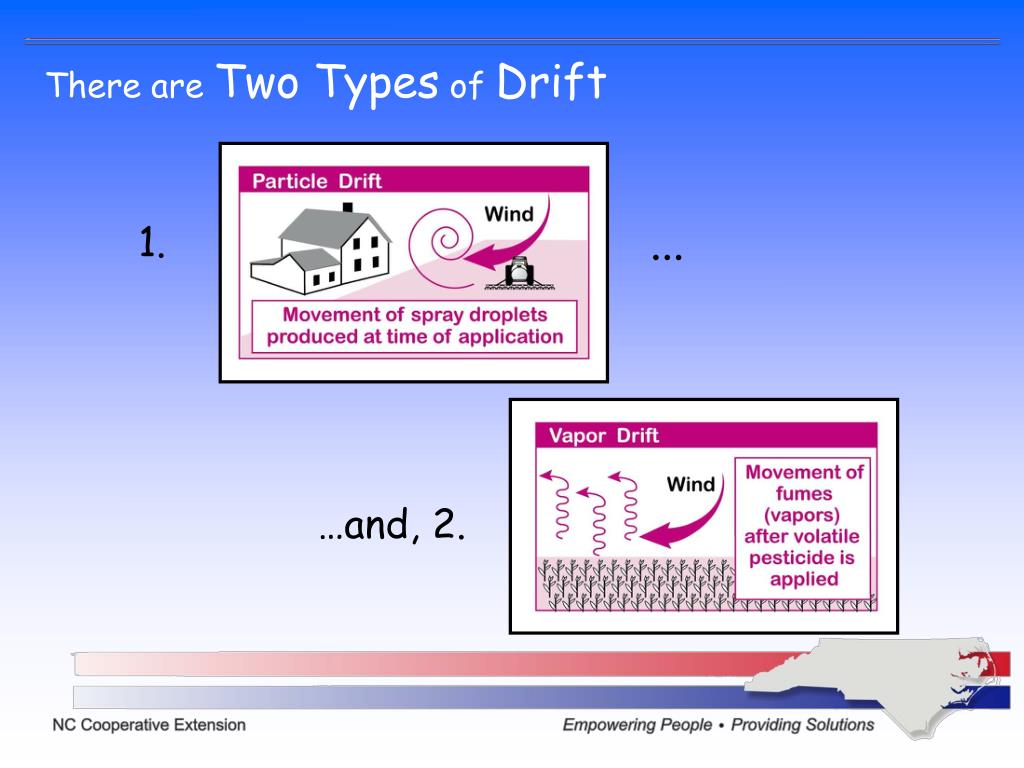 There are Two Types of Drift

1.

Particle Drift

Wind

Movement of spray droplets produced at time of application

...

...and, 2.

Vapor Drift

Wind

Movement of fumes (vapors) after volatile pesticide is applied

NC Cooperative Extension

Empowering People • Providing Solutions